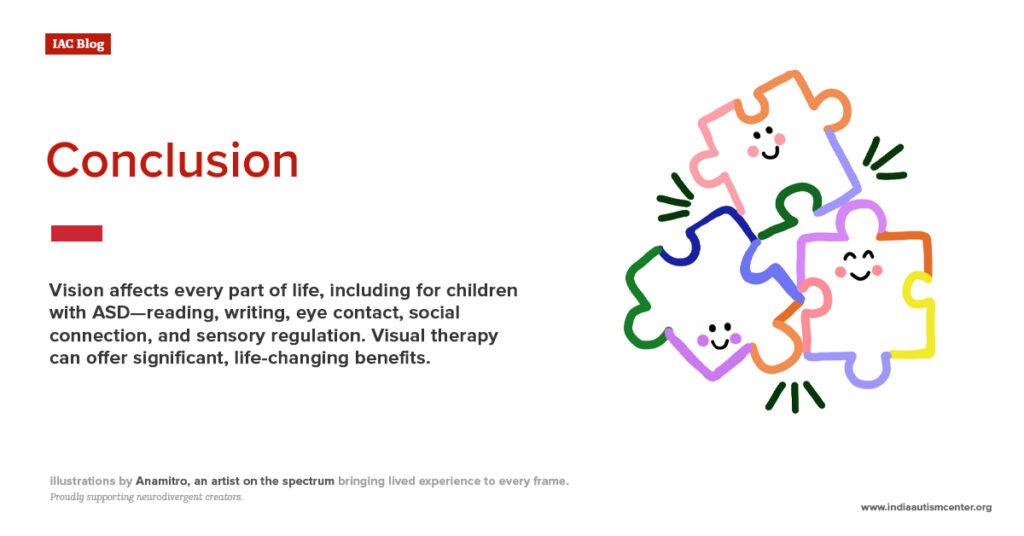 IAC Blog

Conclusion

Vision affects every part of life, including for children with ASD—reading, writing, eye contact, social connection, and sensory regulation. Visual therapy can offer significant, life-changing benefits.

illustrations by Anamitro, an artist on the spectrum bringing lived experience to every frame.
Proudly supporting neurodivergent creators.

www.indiaautismcenter.org